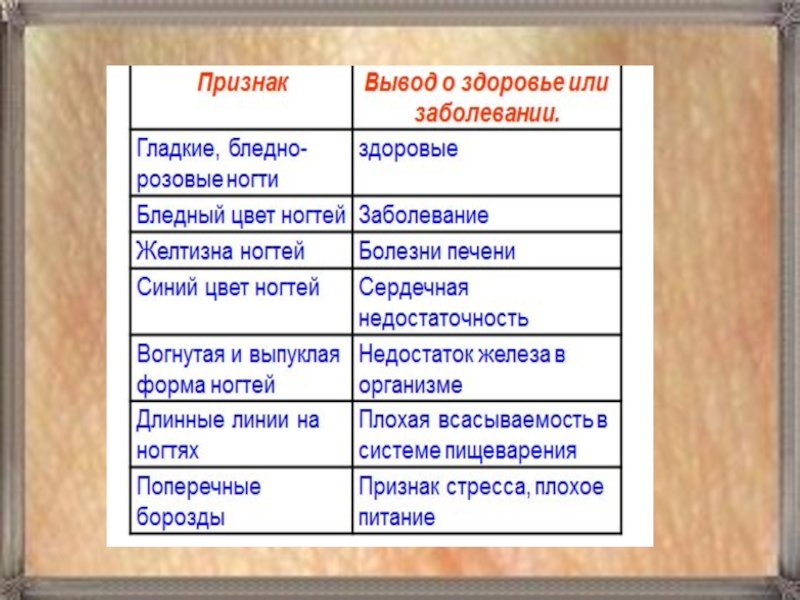 | Признак | Вывод о здоровье или заболевании. |
|---|---|
| Гладкие, бледно-розовые ногти | здоровые |
| Бледный цвет ногтей | Заболевание |
| Желтизна ногтей | Болезни печени |
| Синий цвет ногтей | Сердечная недостаточность |
| Вогнутая и выпуклая форма ногтей | Недостаток железа в организме |
| Длинные линии на ногтях | Плохая всасываемость в системе пищеварения |
| Поперечные борозды | Признак стресса, плохое питание |